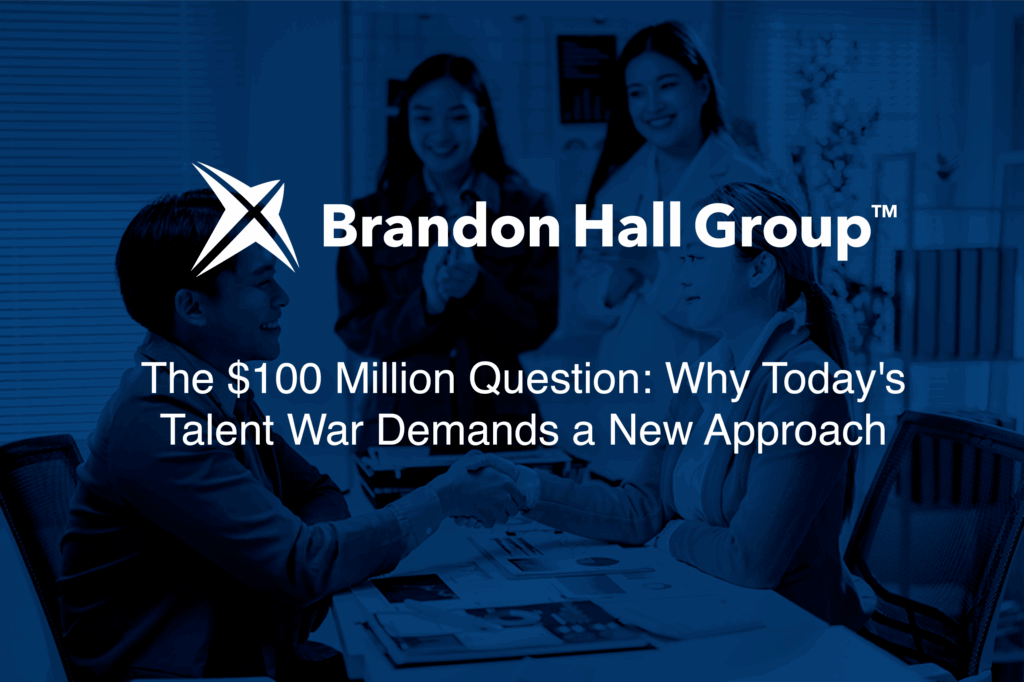 Brandon Hall Group™

The \$100 Million Question: Why Today's Talent War Demands a New Approach